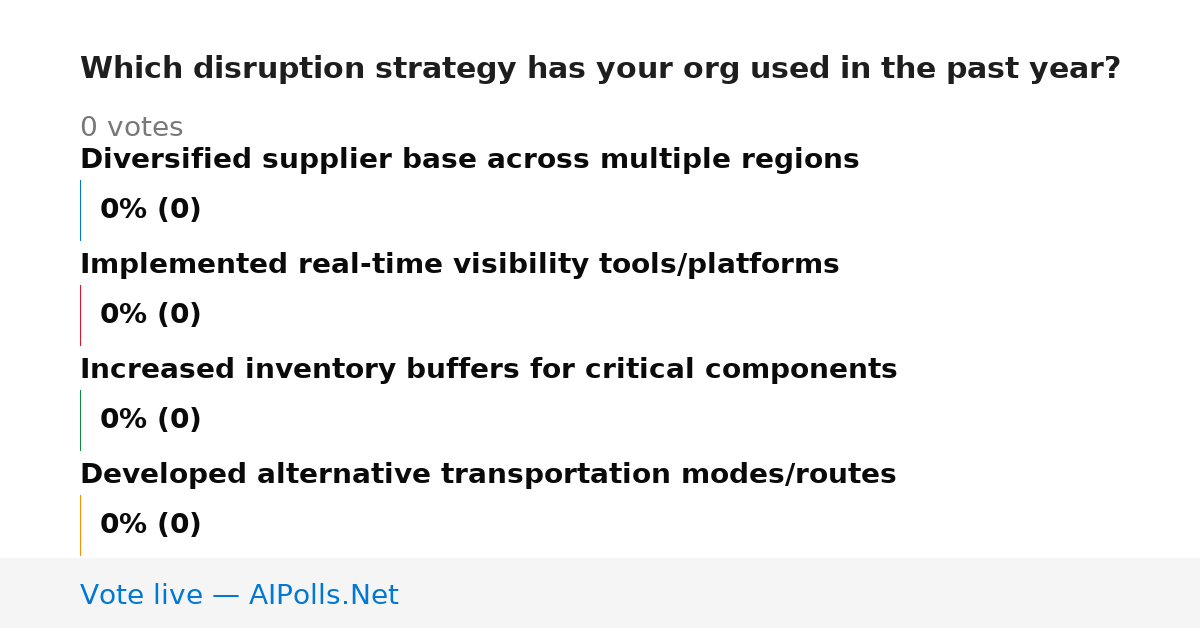 Which disruption strategy has your org used in the past year?

0 votes

Diversified supplier base across multiple regions

0% (0)

Implemented real-time visibility tools/platforms

0% (0)

Increased inventory buffers for critical components

0% (0)

Developed alternative transportation modes/routes

0% (0)

Vote live — AIPolls.Net